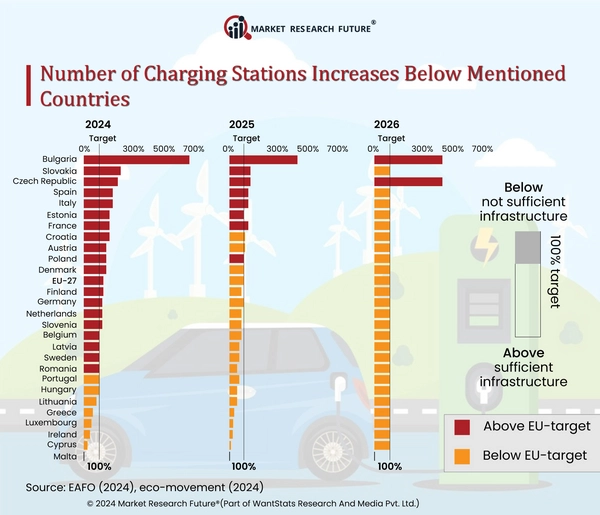 MARKET RESEARCH FUTURE®

Number of Charging Stations Increases Below Mentioned Countries

2024
Target
0% 300% 500% 700%
Bulgaria
Slovakia
Czech Republic
Spain
Italy
Estonia
France
Croatia
Austria
Poland
Denmark
EU-27
Finland
Germany
Netherlands
Slovenia
Belgium
Latvia
Sweden
Romania
Portugal
Hungary
Lithuania
Greece
Luxembourg
Ireland
Cyprus
Malta
100%

2025
Target
0% 300% 500% 700%
100%

2026
Target
0% 300% 500% 700%
100%

Below
not sufficient infrastructure

100% target

Above
sufficient infrastructure

Above EU-target
Below EU-target

Source: EAFO (2024), eco-movement (2024)

© 2024 Market Research Future®(Part of WantStats Research And Media Pvt. Ltd.)